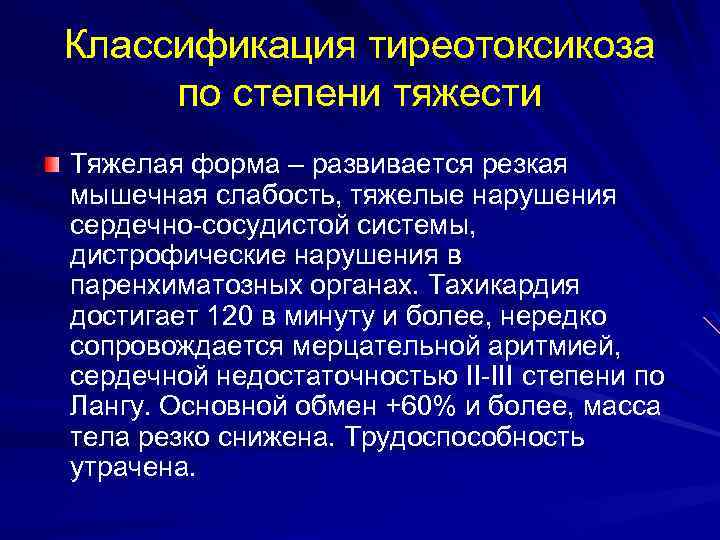 Классификация тиреотоксикоза по степени тяжести

Тяжелая форма – развивается резкая мышечная слабость, тяжелые нарушения сердечно-сосудистой системы, дистрофические нарушения в паренхиматозных органах. Тахикардия достигает 120 в минуту и более, нередко сопровождается мерцательной аритмией, сердечной недостаточностью II-III степени по Лангу. Основной обмен +60% и более, масса тела резко снижена. Трудоспособность утрачена.